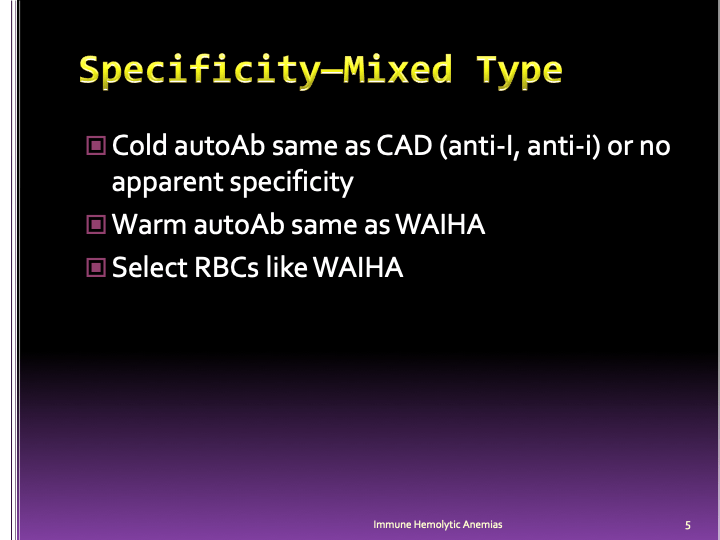 Specificity—Mixed Type

Cold autoAb same as CAD (anti-I, anti-i) or no apparent specificity

Warm autoAb same as WAIHA

Select RBCs like WAIHA

Immune Hemolytic Anemias

5